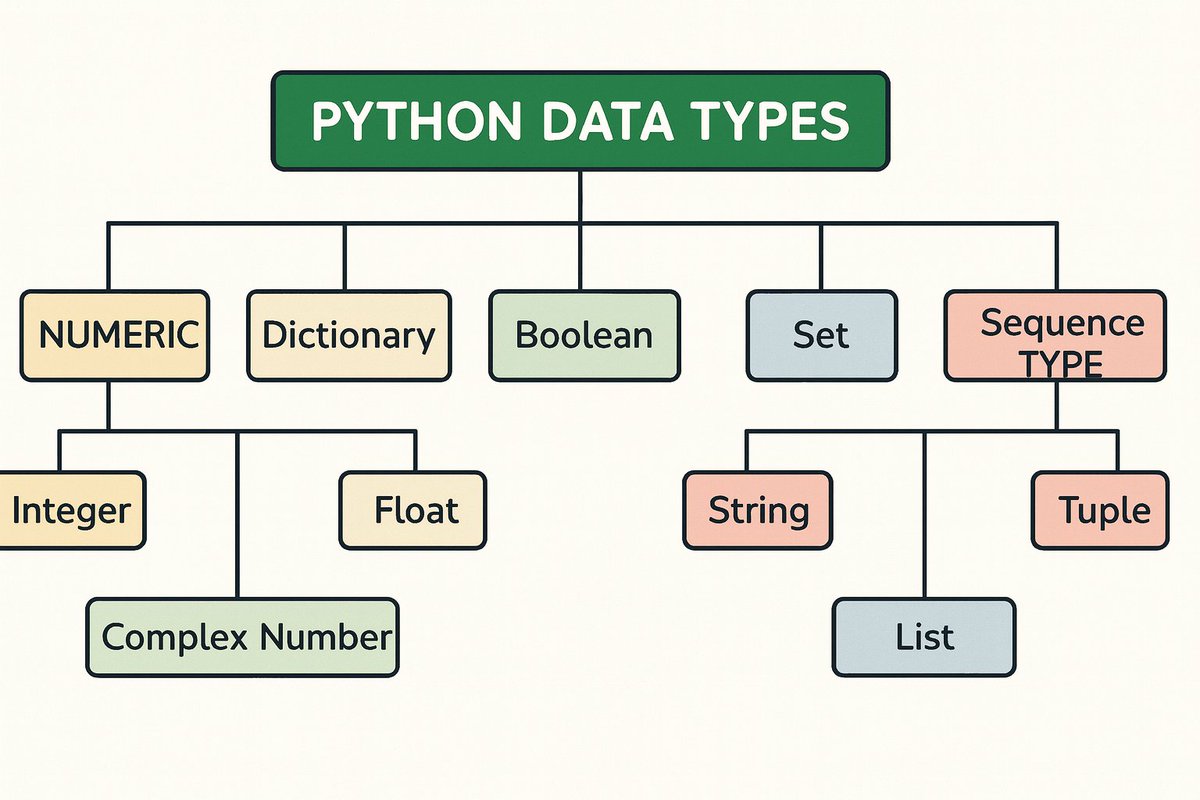 PYTHON DATA TYPES

NUMERIC

Dictionary

Boolean

Set

Sequence TYPE

Integer

Float

Complex Number

String

Tuple

List